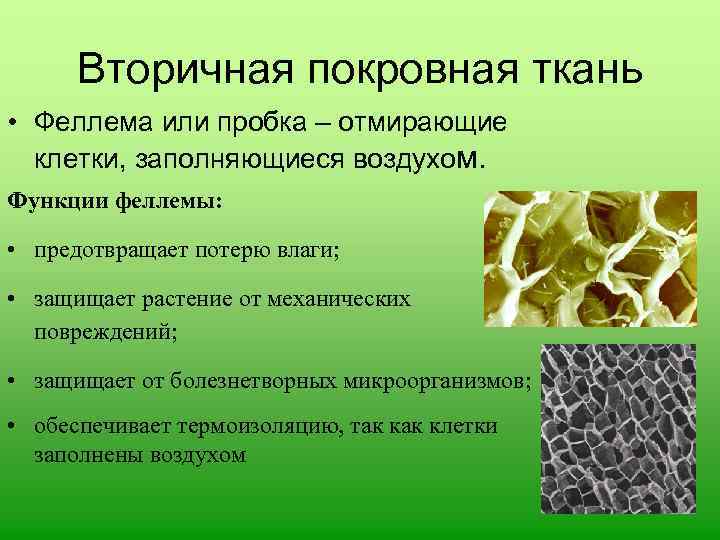 Вторичная покровная ткань

• Феллема или пробка – отмирающие клетки, заполняющиеся воздухом.

Функции феллемы:

• предотвращает потерю влаги;

• защищает растение от механических повреждений;

• защищает от болезнетворных микроорганизмов;

• обеспечивает термоизоляцию, так как клетки заполнены воздухом